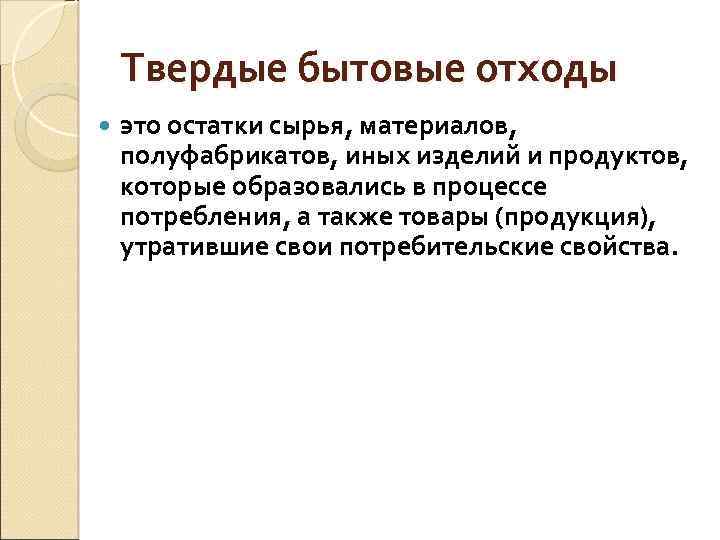 Твердые бытовые отходы

это остатки сырья, материалов, полуфабрикатов, иных изделий и продуктов, которые образовались в процессе потребления, а также товары (продукция), утратившие свои потребительские свойства.